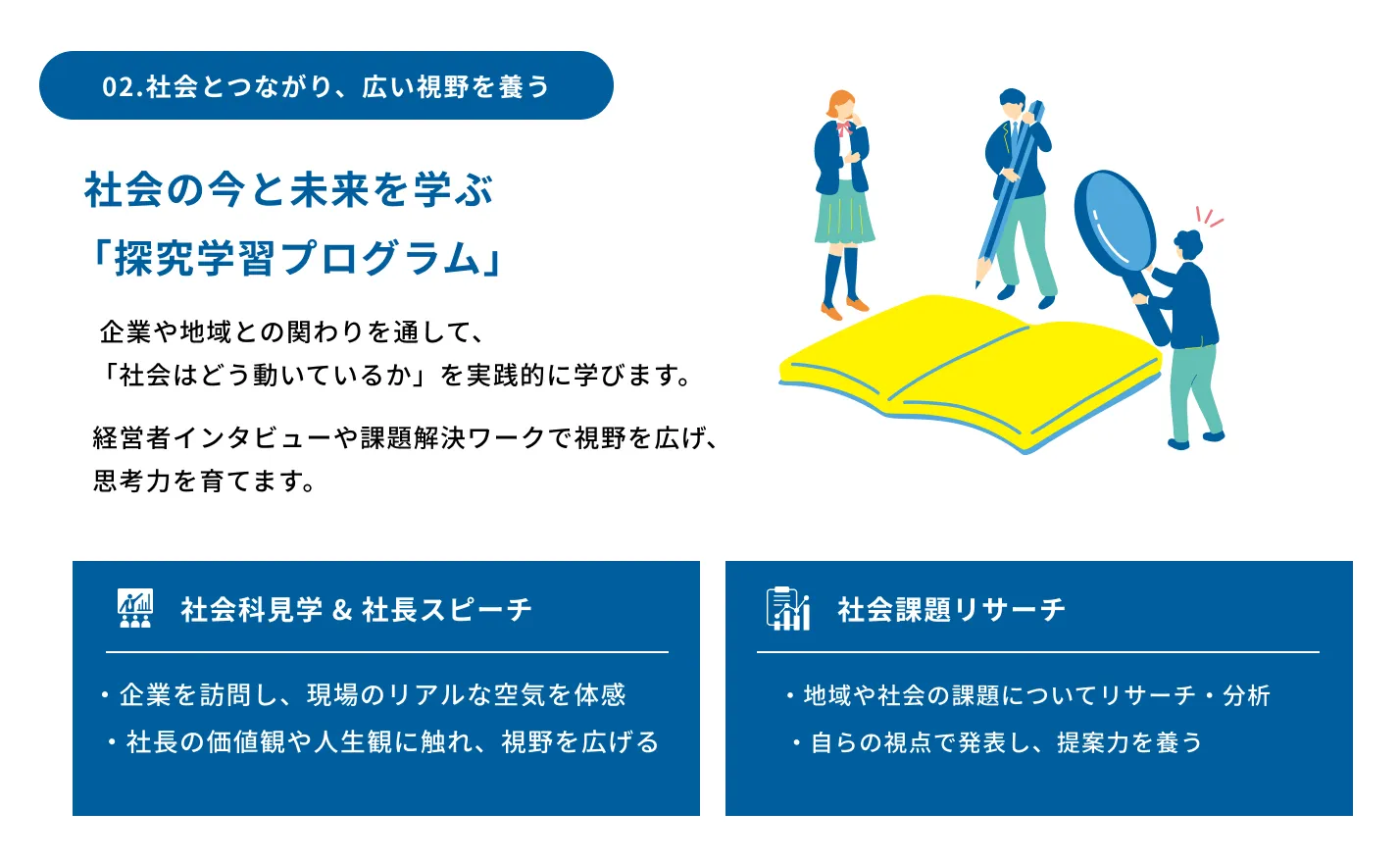 02.社会とつながり、広い視野を養う

社会の今と未来を学ぶ
「探究学習プログラム」

企業や地域との関わりを通して、
「社会はどう動いているか」を実践的に学びます。

経営者インタビューや課題解決ワークで視野を広げ、
思考力を育てます。

社会科見学 & 社長スピーチ

・企業を訪問し、現場のリアルな空気を体感
・社長の価値観や人生観に触れ、視野を広げる

社会課題リサーチ

・地域や社会の課題についてリサーチ・分析
・自らの視点で発表し、提案力を養う